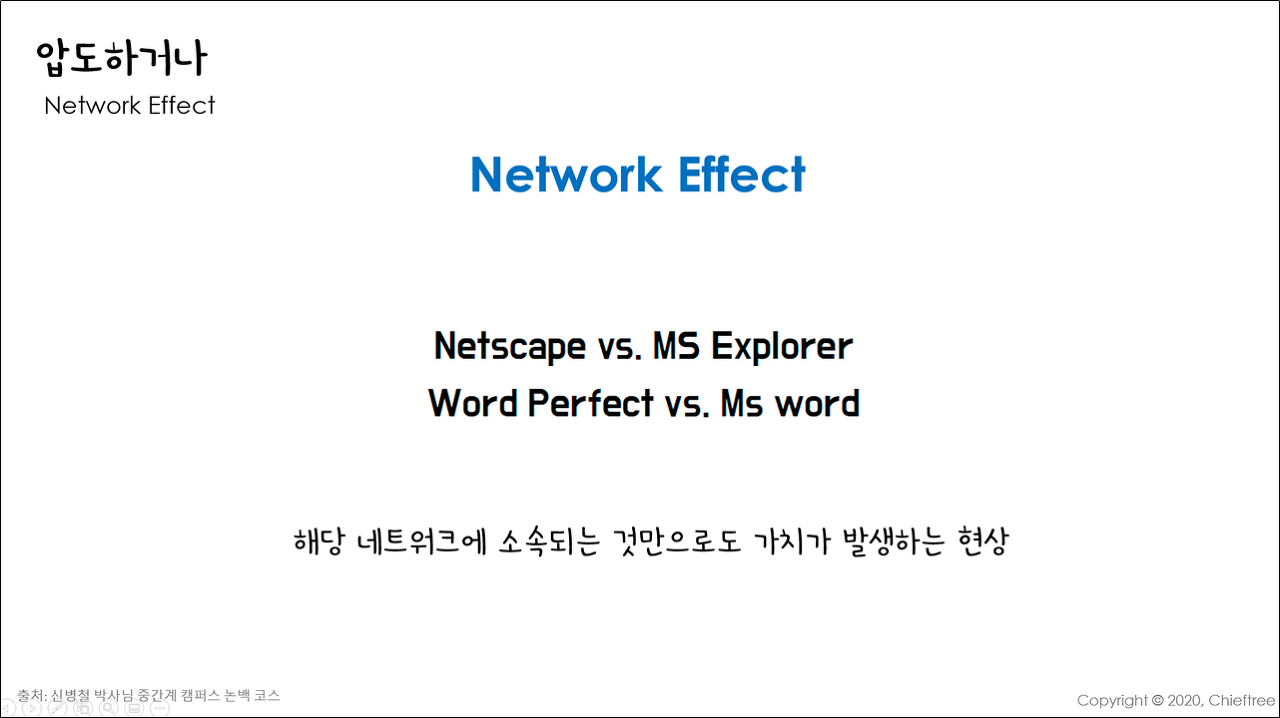 압도하거나
Network Effect

Network Effect

Netscape vs. MS Explorer
Word Perfect vs. Ms word

해당 네트워크에 소속되는 것만으로도 가치가 발생하는 현상

출처: 신병철 박사님 중간계 캠퍼스 논백 코스

Copyright © 2020, Chieftree